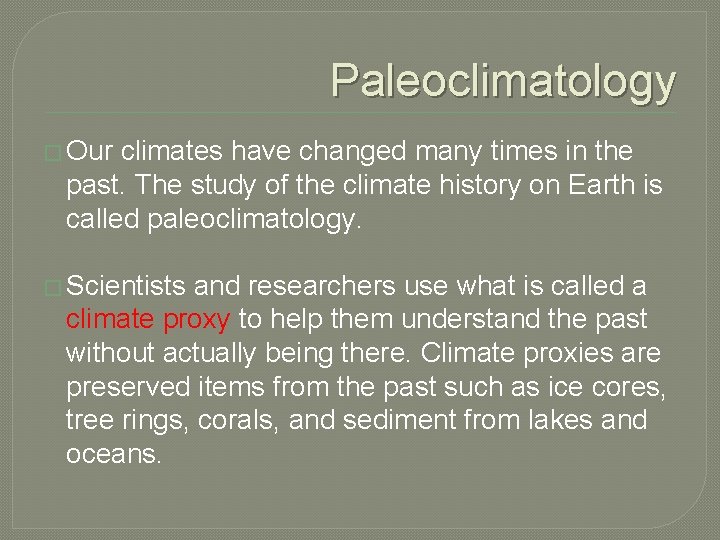 Paleoclimatology

Our climates have changed many times in the past. The study of the climate history on Earth is called paleoclimatology.

Scientists and researchers use what is called a climate proxy to help them understand the past without actually being there. Climate proxies are preserved items from the past such as ice cores, tree rings, corals, and sediment from lakes and oceans.